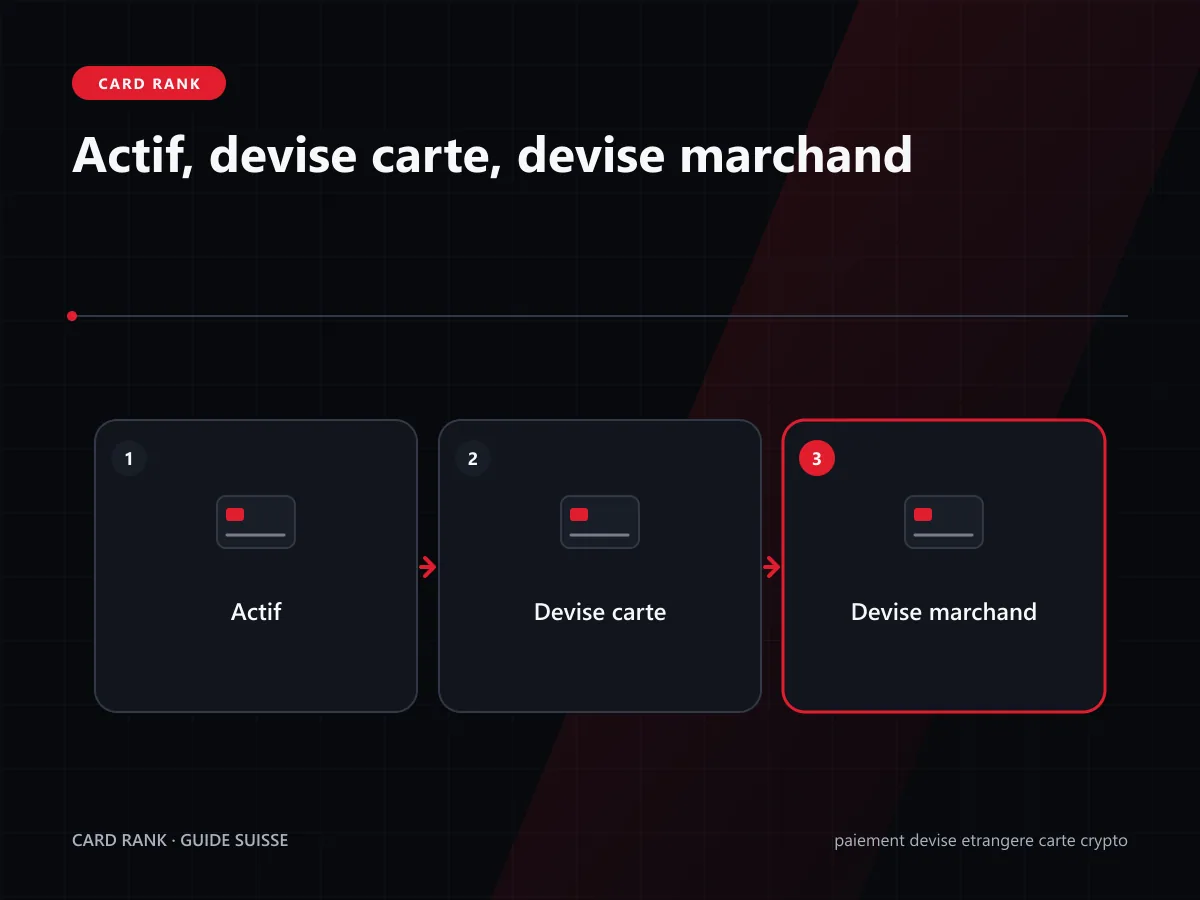 CARD RANK

Actif, devise carte, devise marchand

1
Actif

2
Devise carte

3
Devise marchand

CARD RANK · GUIDE SUISSE

paiement devise etrangere carte crypto